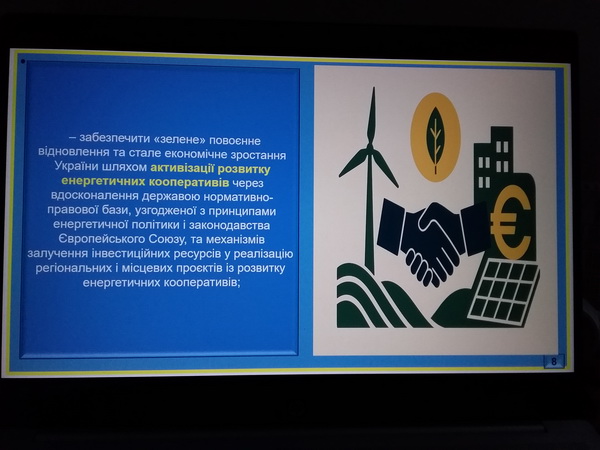 – забезпечити «зелене» повоєнне відновлення та стале економічне зростання України шляхом активізації розвитку енергетичних кооперативів через вдосконалення державою нормативно-правової бази, узгодженої з принципами енергетичної політики і законодавства Європейського Союзу, та механізмів залучення інвестиційних ресурсів у реалізацію регіональних і місцевих проєктів із розвитку енергетичних кооперативів;

€

8